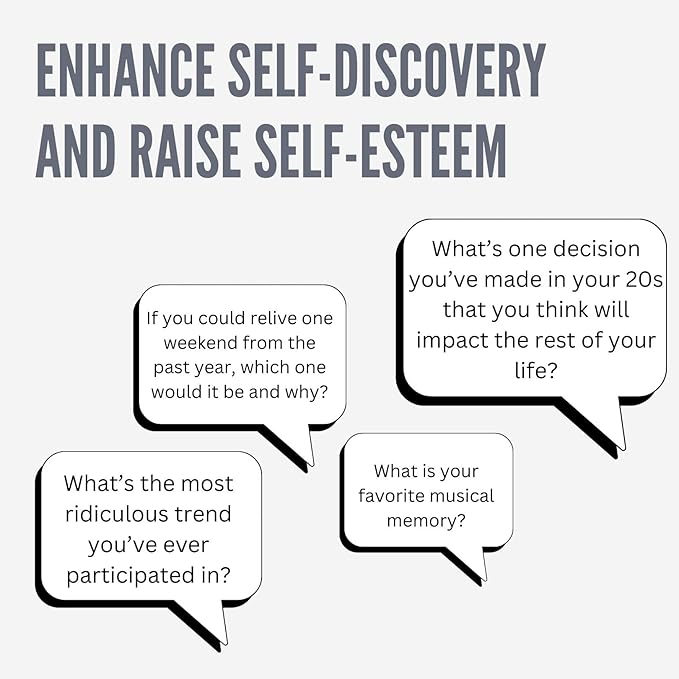 ENHANCE SELF-DISCOVERY AND RAISE SELF-ESTEEM

What's one decision you've made in your 20s that you think will impact the rest of your life?

If you could relive one weekend from the past year, which one would it be and why?

What's the most ridiculous trend you've ever participated in?

What is your favorite musical memory?